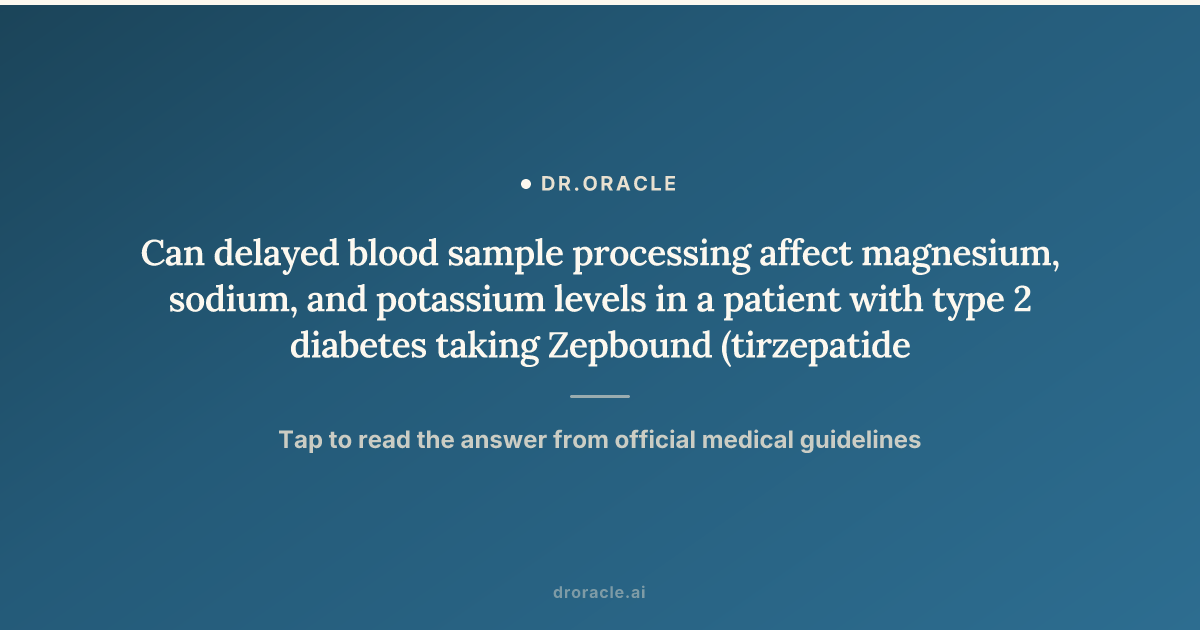 DR.ORACLE

Can delayed blood sample processing affect magnesium, sodium, and potassium levels in a patient with type 2 diabetes taking Zepbound (tirzepatide

Tap to read the answer from official medical guidelines

droracle.ai